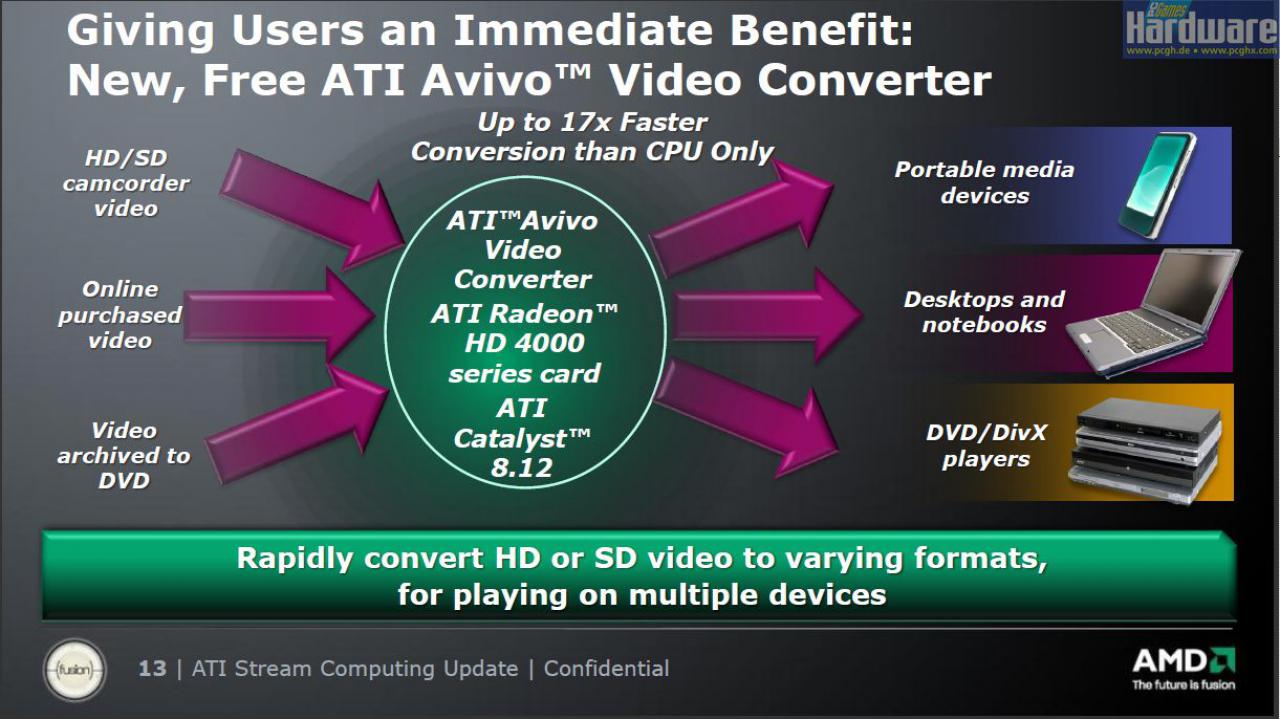 Giving Users an Immediate Benefit:
New, Free ATI Avivo™ Video Converter

PC Games Hardware
www.pcgh.de • www.pcghx.com

Up to 17x Faster Conversion than CPU Only

HD/SD camcorder video

Online purchased video

Video archived to DVD

ATI™Avivo Video Converter
ATI Radeon™ HD 4000 series card
ATI Catalyst™ 8.12

Portable media devices

Desktops and notebooks

DVD/DivX players

Rapidly convert HD or SD video to varying formats, for playing on multiple devices

fusion

13 | ATI Stream Computing Update | Confidential

AMD
The future is fusion